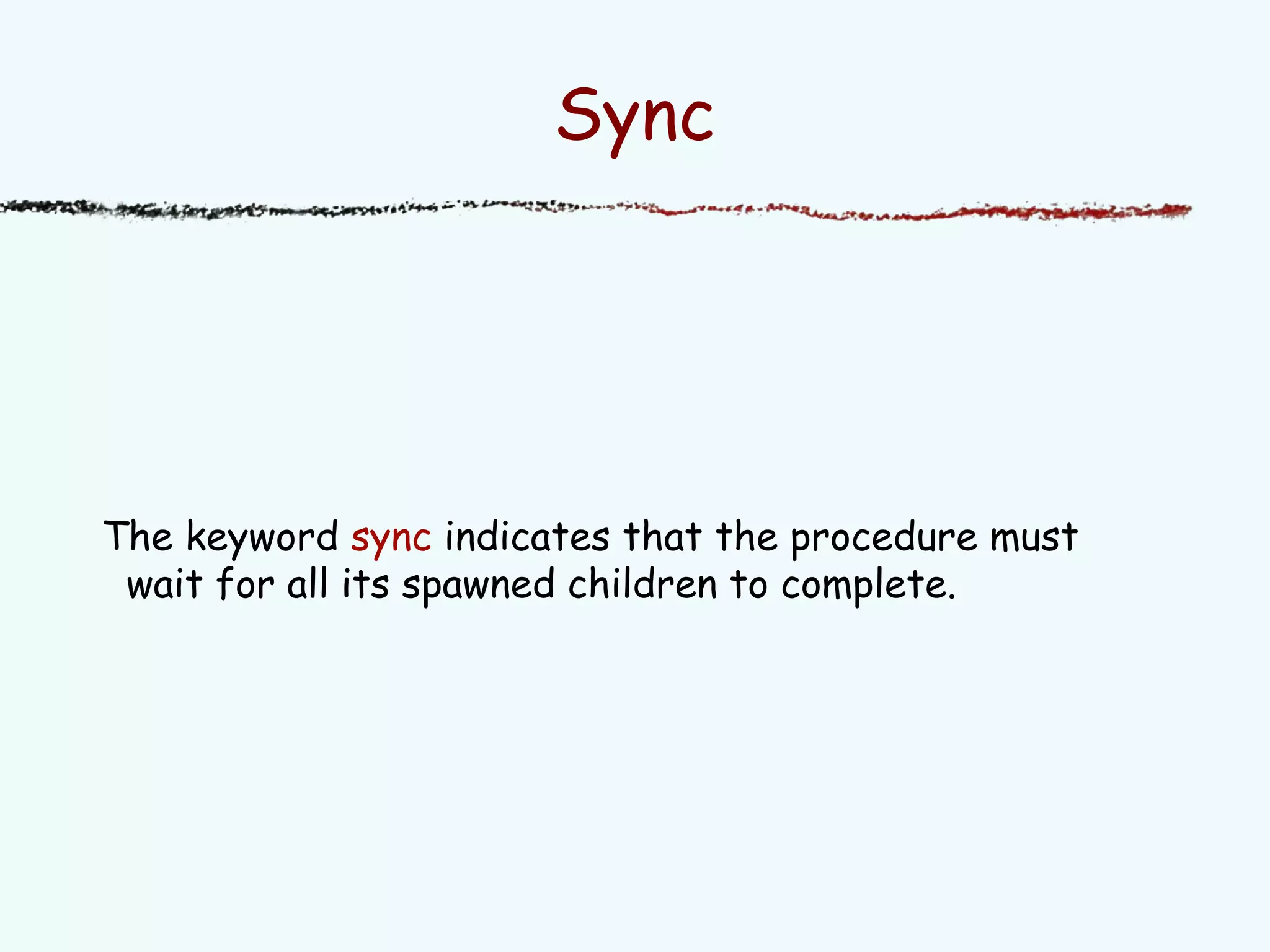 Sync

The keyword sync indicates that the procedure must wait for all its spawned children to complete.